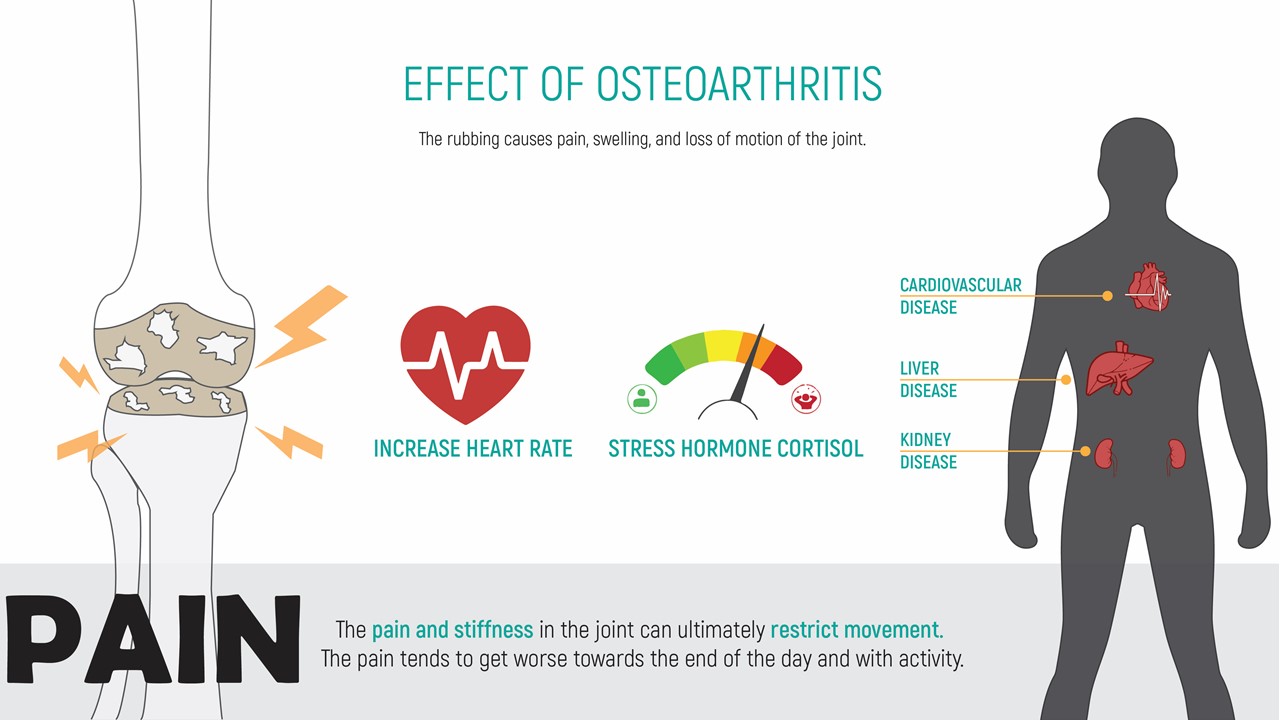 EFFECT OF OSTEOARTHRITIS

The rubbing causes pain, swelling, and loss of motion of the joint.

INCREASE HEART RATE

STRESS HORMONE CORTISOL

CARDIOVASCULAR DISEASE

LIVER DISEASE

KIDNEY DISEASE

PAIN

The pain and stiffness in the joint can ultimately restrict movement. The pain tends to get worse towards the end of the day and with activity.